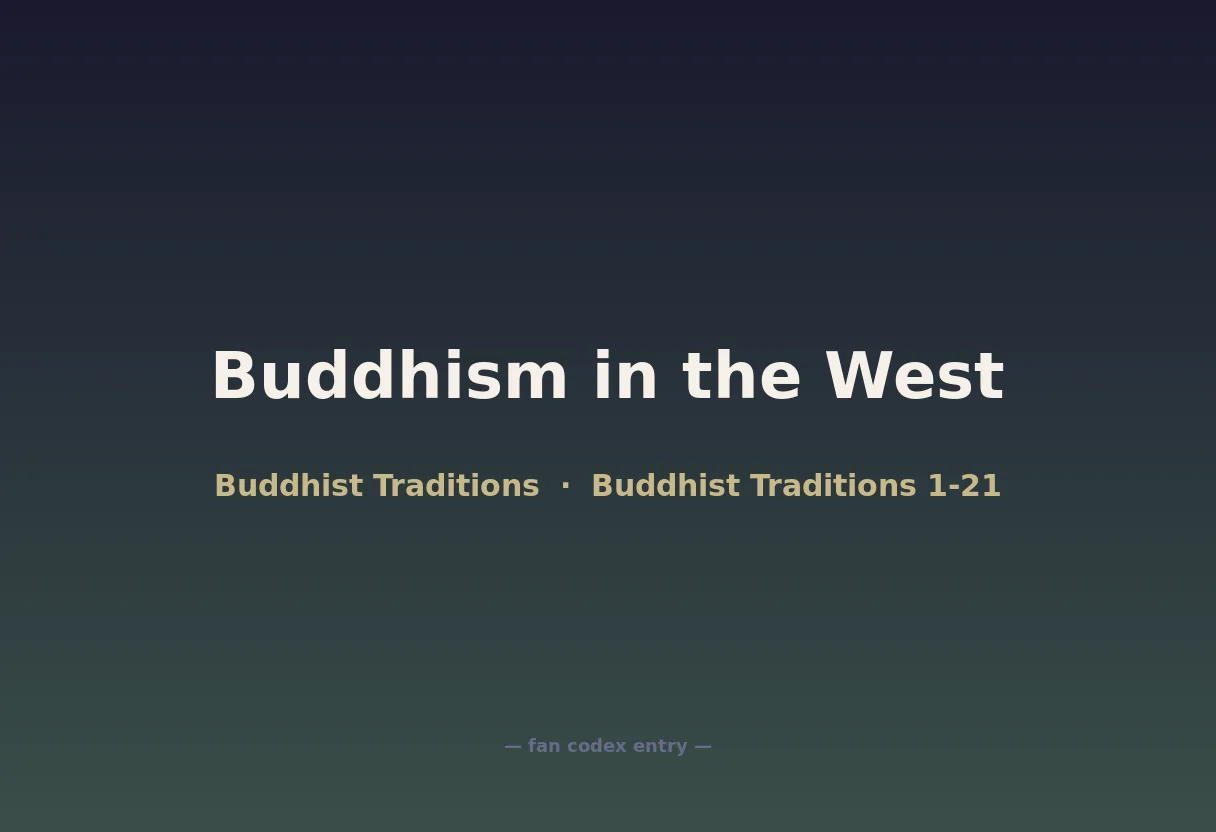 Buddhism in the West

Buddhist Traditions · Buddhist Traditions 1-21

— fan codex entry —